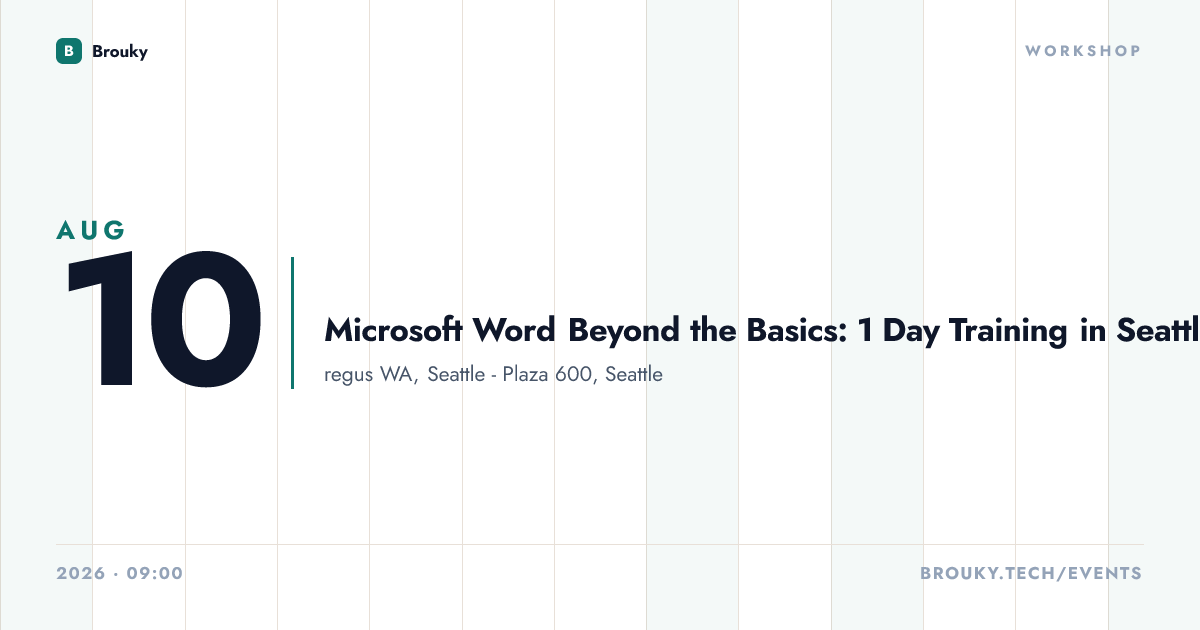 B Brouky

WORKSHOP

AUG
10

Microsoft Word Beyond the Basics: 1 Day Training in Seattl

regus WA, Seattle - Plaza 600, Seattle

2026 · 09:00

BROUKY.TECH/EVENTS